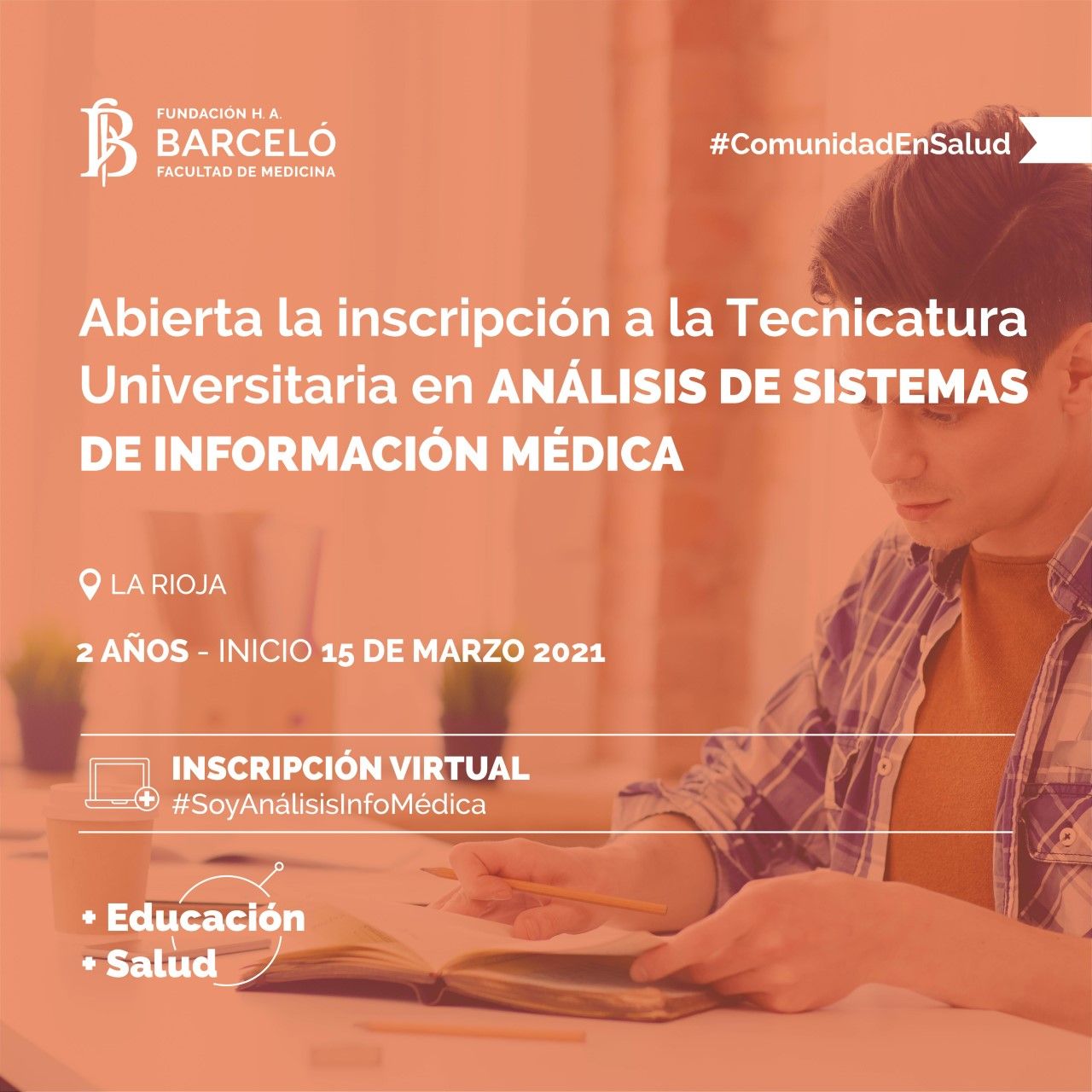 FUNDACIÓN H. A.
BARCELÓ
FACULTAD DE MEDICINA

#ComunidadEnSalud

Abierta la inscripción a la Tecnicatura Universitaria en ANÁLISIS DE SISTEMAS DE INFORMACIÓN MÉDICA

LA RIOJA

2 AÑOS - INICIO 15 DE MARZO 2021

INSCRIPCIÓN VIRTUAL
#SoyAnálisisInfoMédica

+ Educación
+ Salud